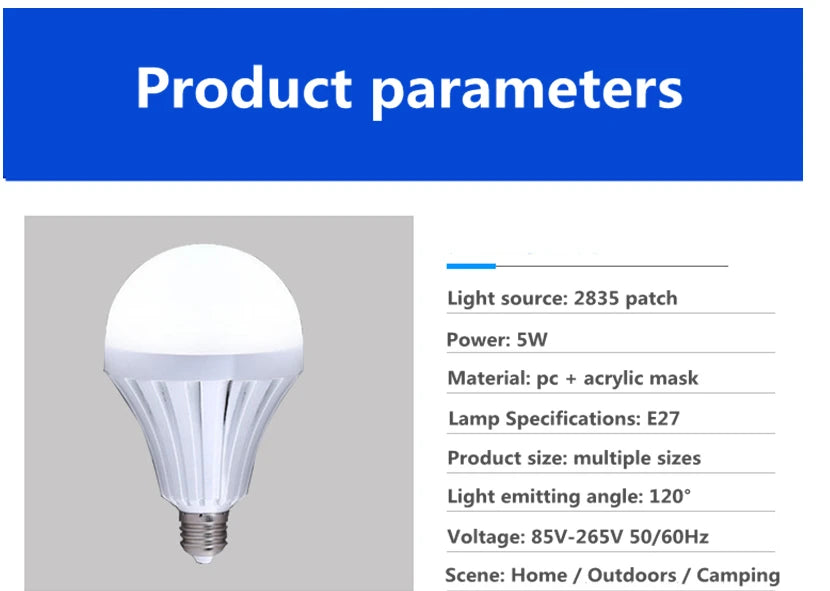 Product parameters

Light source: 2835 patch

Power: 5W

Material: pc + acrylic mask

Lamp Specifications: E27

Product size: multiple sizes

Light emitting angle: 120°

Voltage: 85V-265V 50/60Hz

Scene: Home / Outdoors / Camping